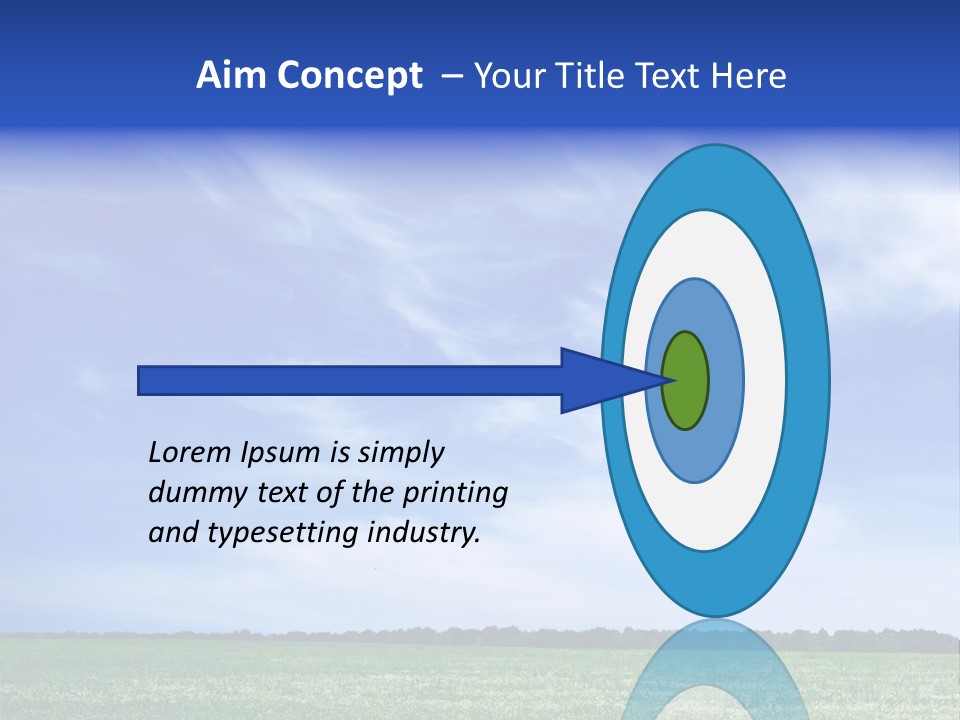 Aim Concept – Your Title Text Here

Lorem Ipsum is simply dummy text of the printing and typesetting industry.